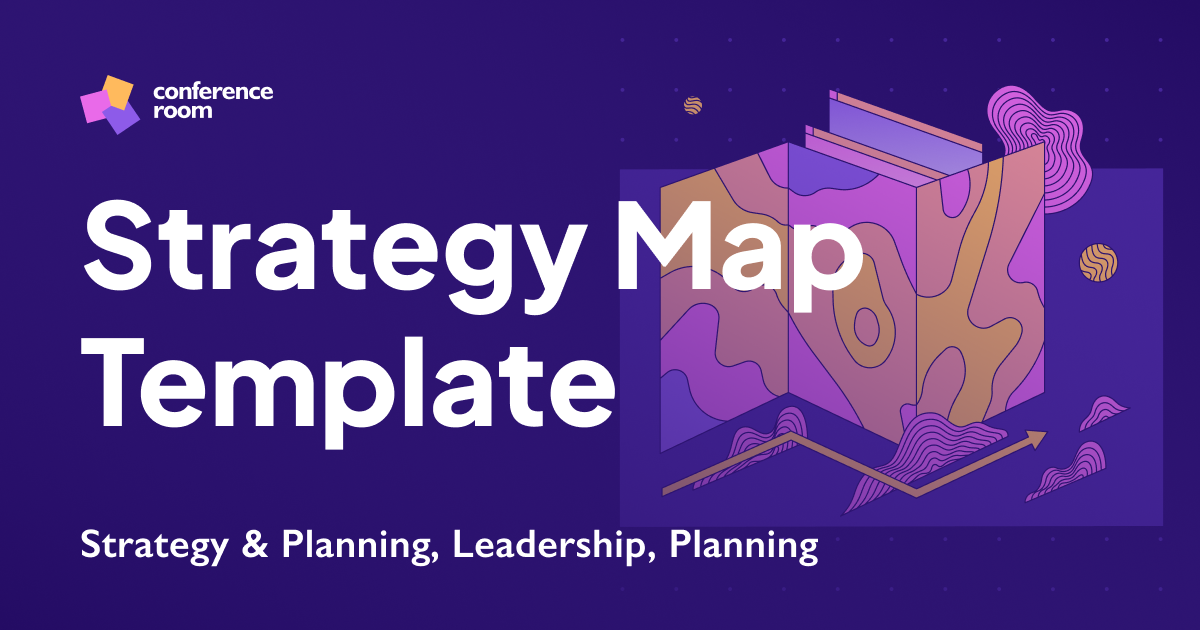 conference room

Strategy Map Template

Strategy & Planning, Leadership, Planning